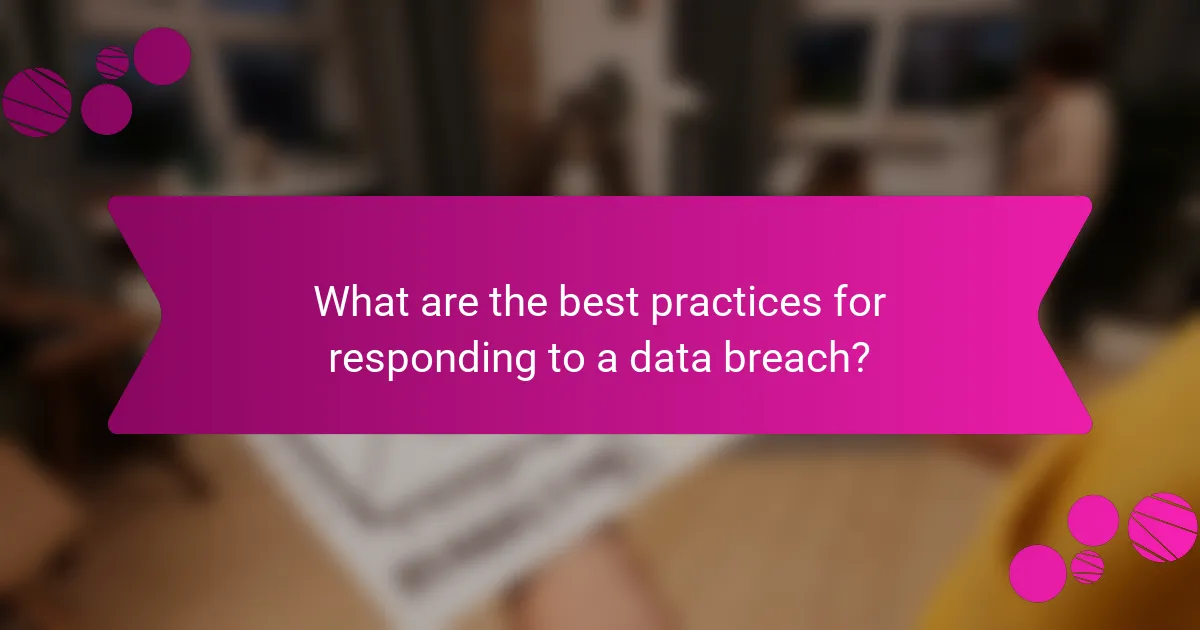 What are the best practices for responding to a data breach?